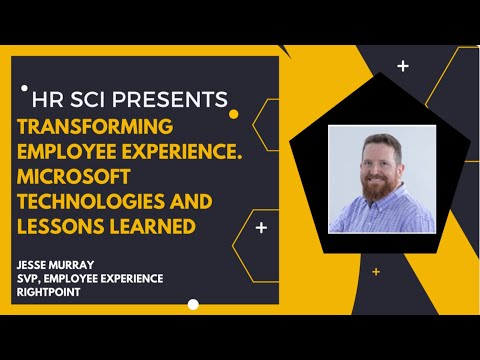 HR SCI PRESENTS
TRANSFORMING EMPLOYEE EXPERIENCE. MICROSOFT TECHNOLOGIES AND LESSONS LEARNED

JESSE MURRAY
SVP, EMPLOYEE EXPERIENCE
RIGHTPOINT